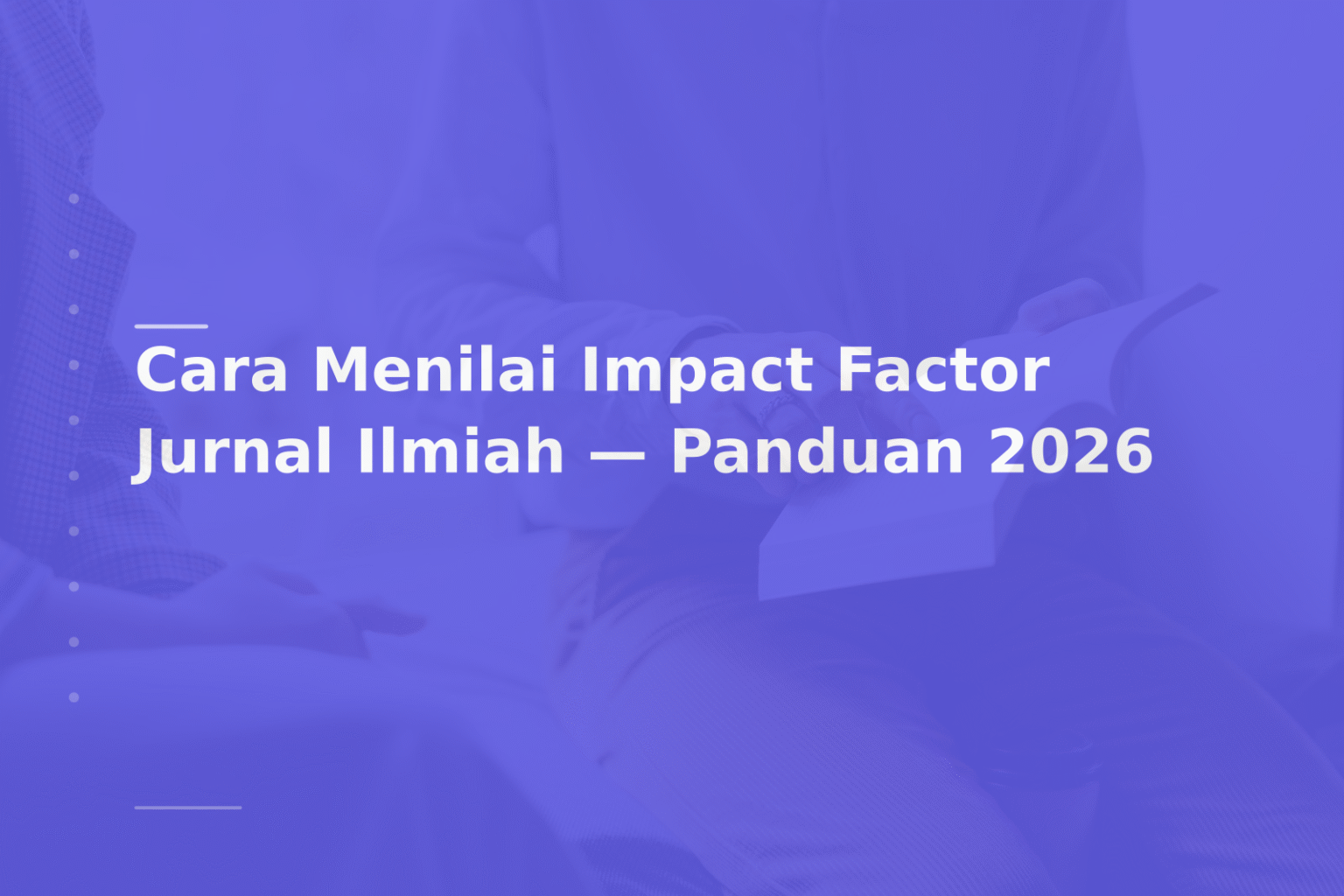 Cara Menilai Impact Factor Jurnal Ilmiah — Panduan 2026